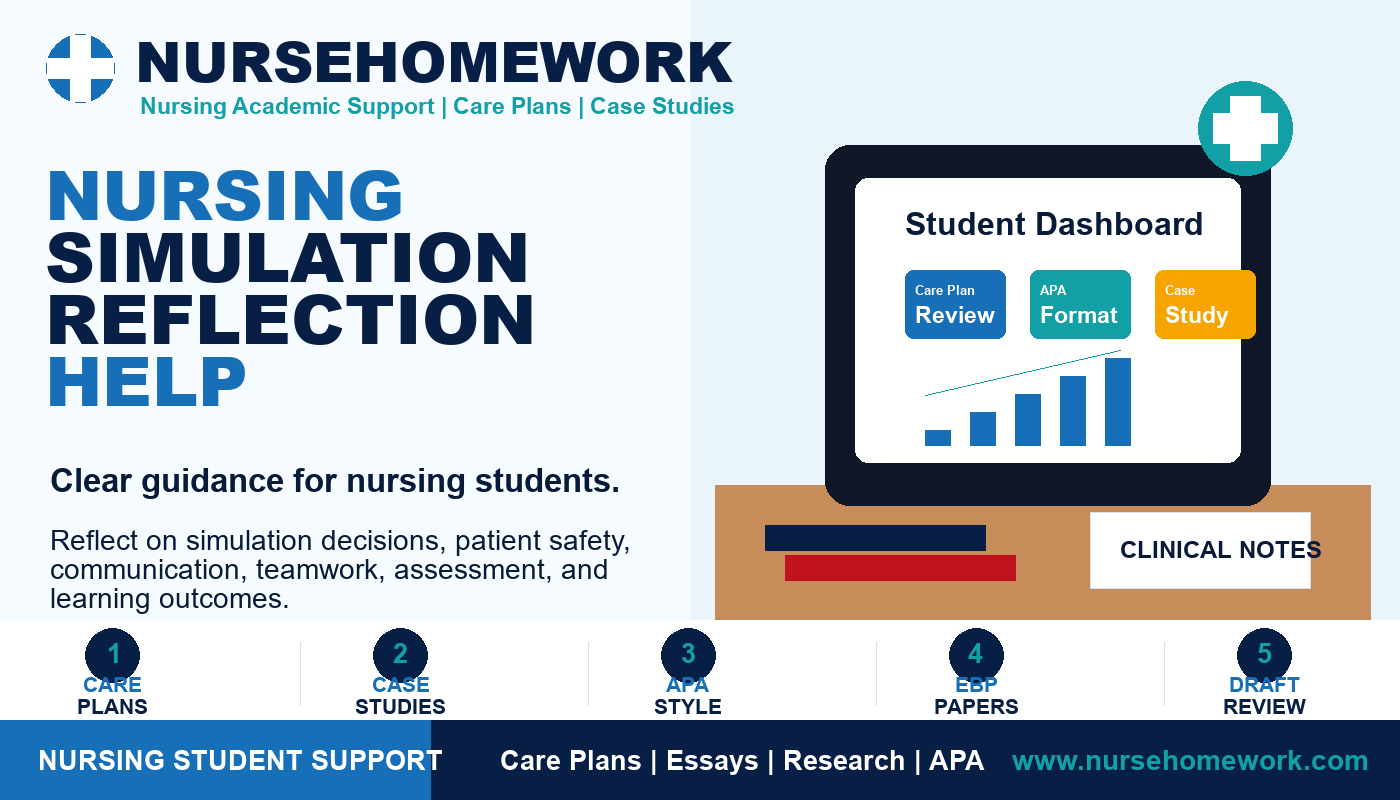 NURSEHOMEWORK
Nursing Academic Support | Care Plans | Case Studies

NURSING SIMULATION REFLECTION HELP

Clear guidance for nursing students.

Reflect on simulation decisions, patient safety, communication, teamwork, assessment, and learning outcomes.

Student Dashboard

Care Plan Review

APA Format

Case Study

CLINICAL NOTES

1 CARE PLANS

2 CASE STUDIES

3 APA STYLE

4 EBP PAPERS

5 DRAFT REVIEW

NURSING STUDENT SUPPORT

Care Plans | Essays | Research | APA

www.nursehomework.com